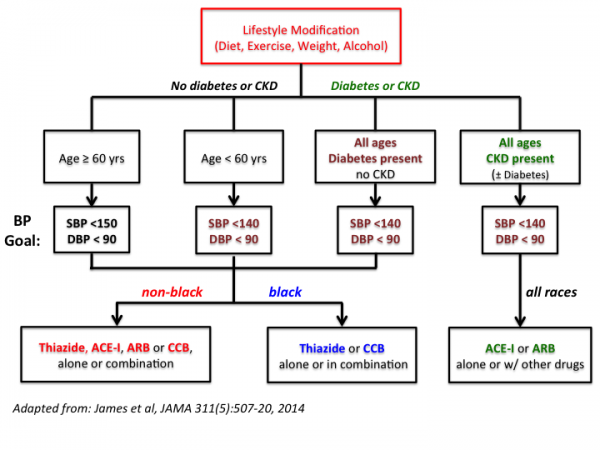 Lifestyle Modification
(Diet, Exercise, Weight, Alcohol)

No diabetes or CKD

Diabetes or CKD

Age ≥ 60 yrs

Age < 60 yrs

All ages
Diabetes present
no CKD

All ages
CKD present
(± Diabetes)

BP Goal:

SBP <150
DBP < 90

SBP <140
DBP < 90

SBP <140
DBP < 90

SBP <140
DBP < 90

non-black

black

all races

Thiazide, ACE-I, ARB or CCB, alone or combination

Thiazide or CCB
alone or in combination

ACE-I or ARB
alone or w/ other drugs

Adapted from: James et al, JAMA 311(5):507-20, 2014